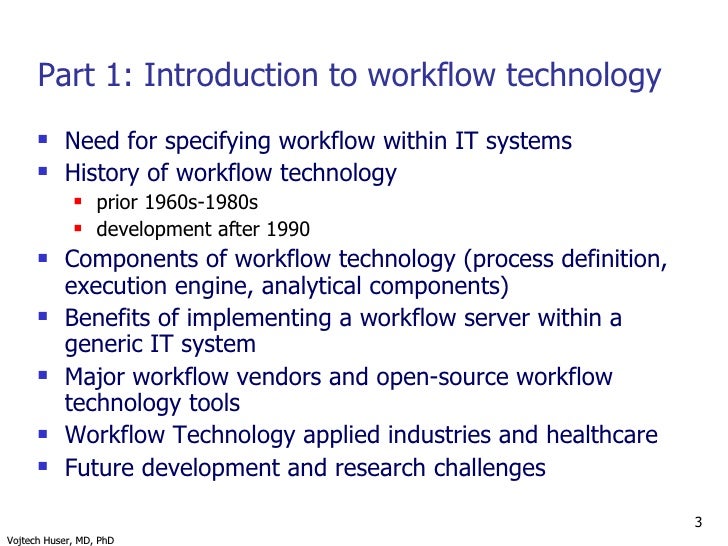 Part 1: Introduction to workflow technology

- Need for specifying workflow within IT systems
- History of workflow technology
  - prior 1960s-1980s
  - development after 1990
- Components of workflow technology (process definition, execution engine, analytical components)
- Benefits of implementing a workflow server within a generic IT system
- Major workflow vendors and open-source workflow technology tools
- Workflow Technology applied industries and healthcare
- Future development and research challenges

3

Vojtech Huser, MD, PhD